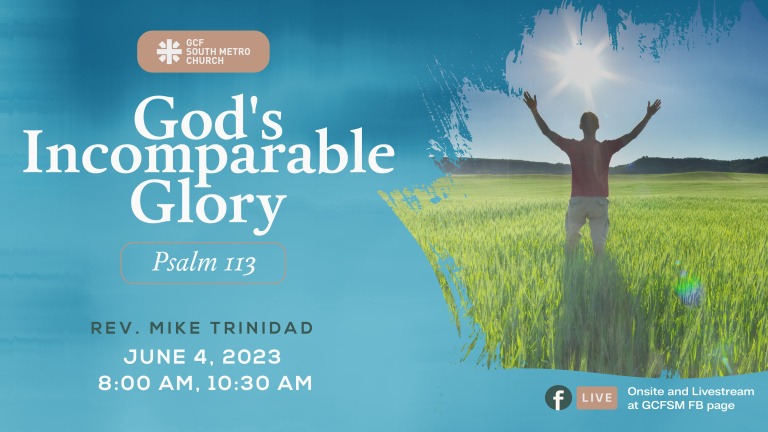 GCF SOUTH METRO CHURCH

God's Incomparable Glory

Psalm 113

REV. MIKE TRINIDAD

JUNE 4, 2023
8:00 AM, 10:30 AM

f LIVE Onsite and Livestream at GCFSM FB page